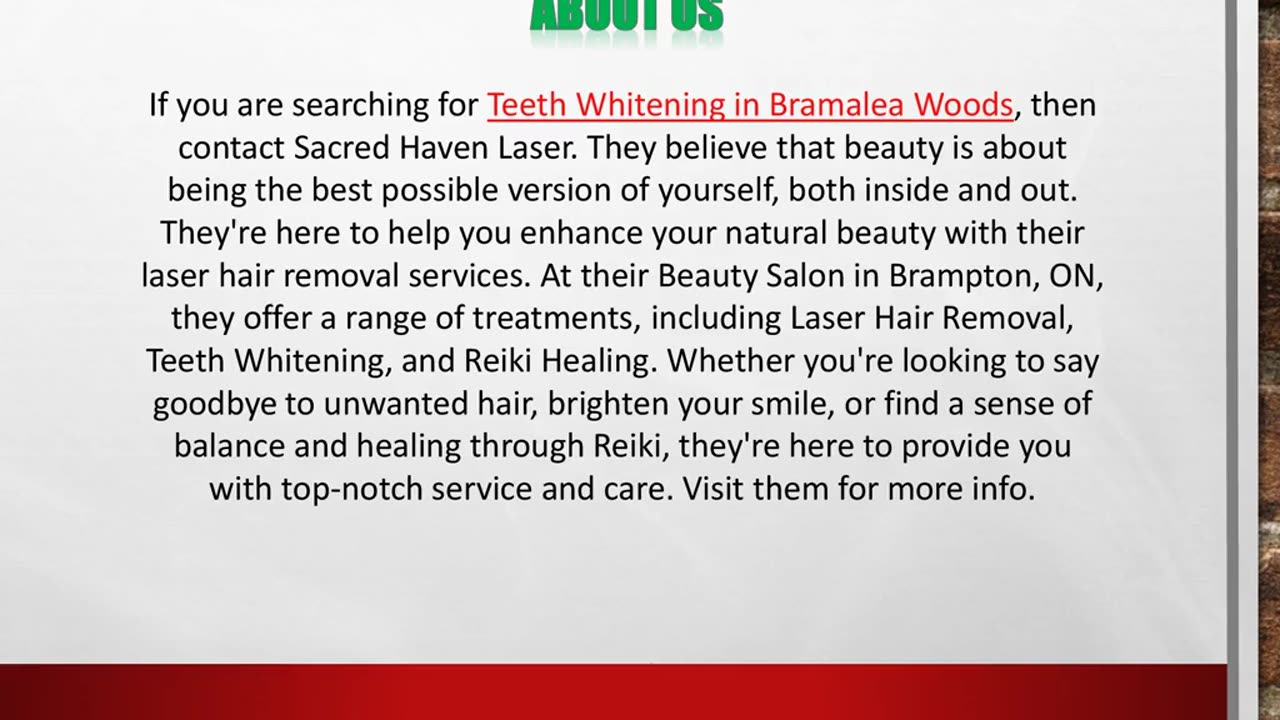 ABOUT US

If you are searching for Teeth Whitening in Bramalea Woods, then contact Sacred Haven Laser. They believe that beauty is about being the best possible version of yourself, both inside and out. They're here to help you enhance your natural beauty with their laser hair removal services. At their Beauty Salon in Brampton, ON, they offer a range of treatments, including Laser Hair Removal, Teeth Whitening, and Reiki Healing. Whether you're looking to say goodbye to unwanted hair, brighten your smile, or find a sense of balance and healing through Reiki, they're here to provide you with top-notch service and care. Visit them for more info.